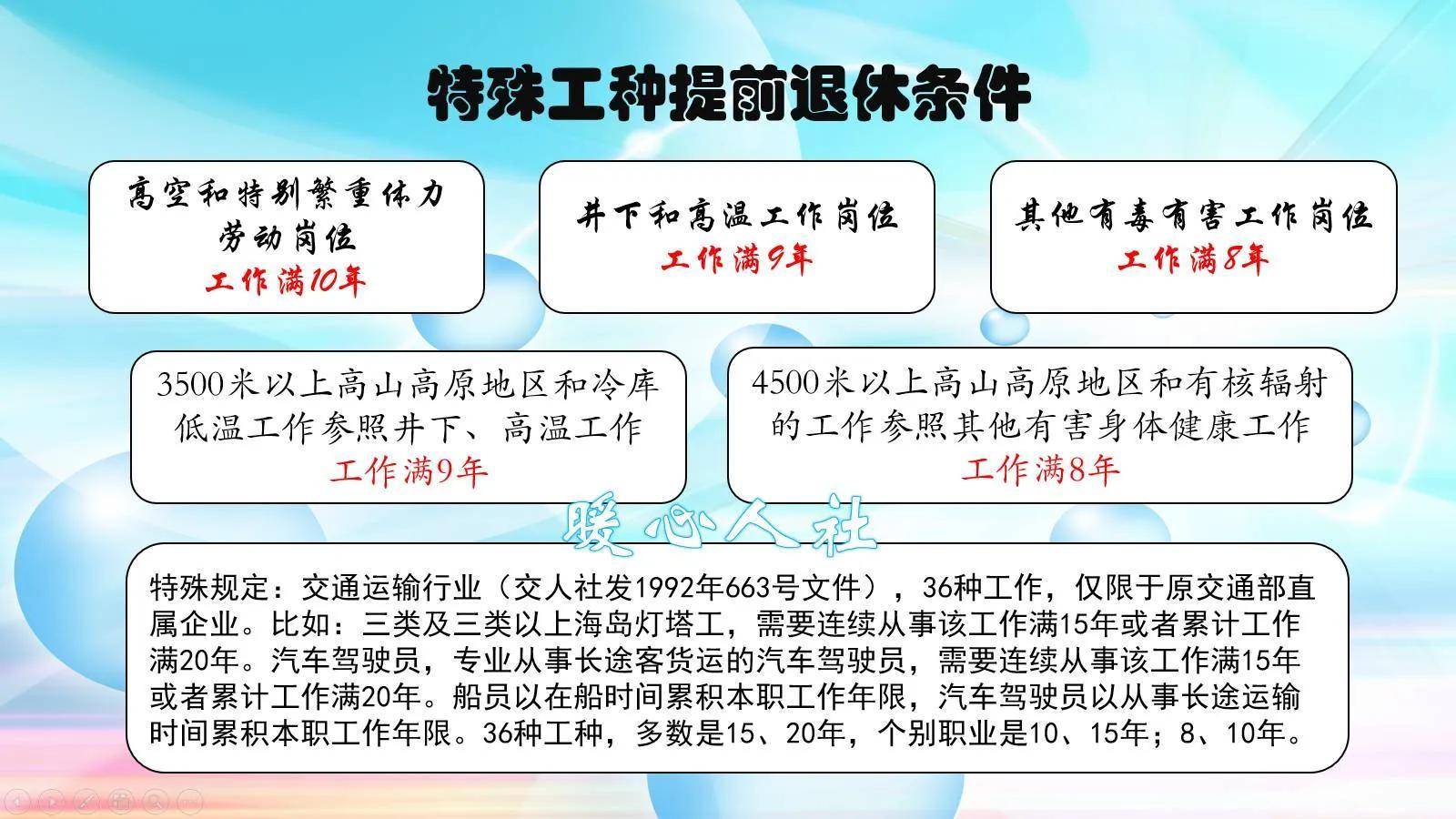 特殊工种提前退休条件

高空和特别繁重体力劳动岗位
工作满10年

井下和高温工作岗位
工作满9年

其他有毒有害工作岗位
工作满8年

3500米以上高山高原地区和冷库低温工作参照井下、高温工作
工作满9年

4500米以上高山高原地区和有核辐射的工作参照其他有害身体健康工作
工作满8年

暖心人社

特殊规定：交通运输行业（交人社发1992年663号文件），36种工作，仅限于原交通部直属企业。比如：三类及三类以上海岛灯塔工，需要连续从事该工作满15年或者累计工作满20年。汽车驾驶员，专业从事长途客货运的汽车驾驶员，需要连续从事该工作满15年或者累计工作满20年。船员以在船时间累积本职工作年限，汽车驾驶员以从事长途运输时间累积本职工作年限。36种工种，多数是15、20年，个别职业是10、15年；8、10年。